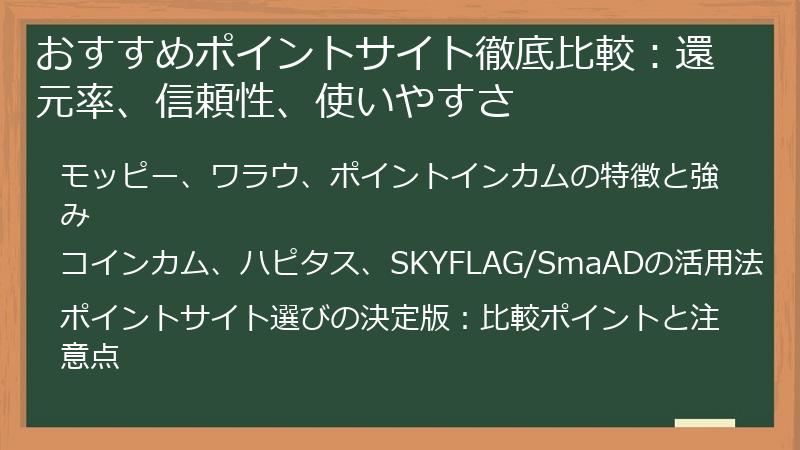 おすすめポイントサイト徹底比較：還元率、信頼性、使いやすさ

モッピー、ワラウ、ポイントインカムの特徴と強み

コインカム、ハピタス、SKYFLAG/SmaADの活用法

ポイントサイト選びの決定版：比較ポイントと注意点